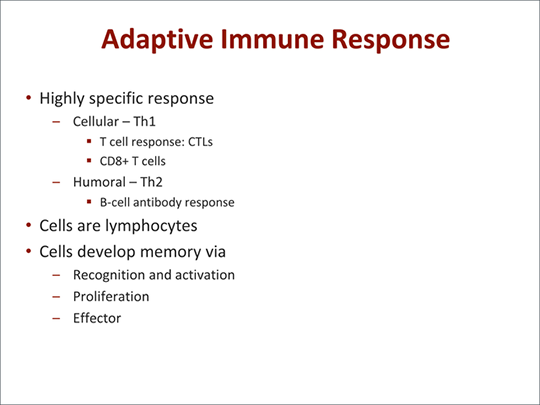 Adaptive Immune Response

• Highly specific response
  – Cellular – Th1
    ▪ T cell response: CTLs
    ▪ CD8+ T cells
  – Humoral – Th2
    ▪ B-cell antibody response
• Cells are lymphocytes
• Cells develop memory via
  – Recognition and activation
  – Proliferation
  – Effector